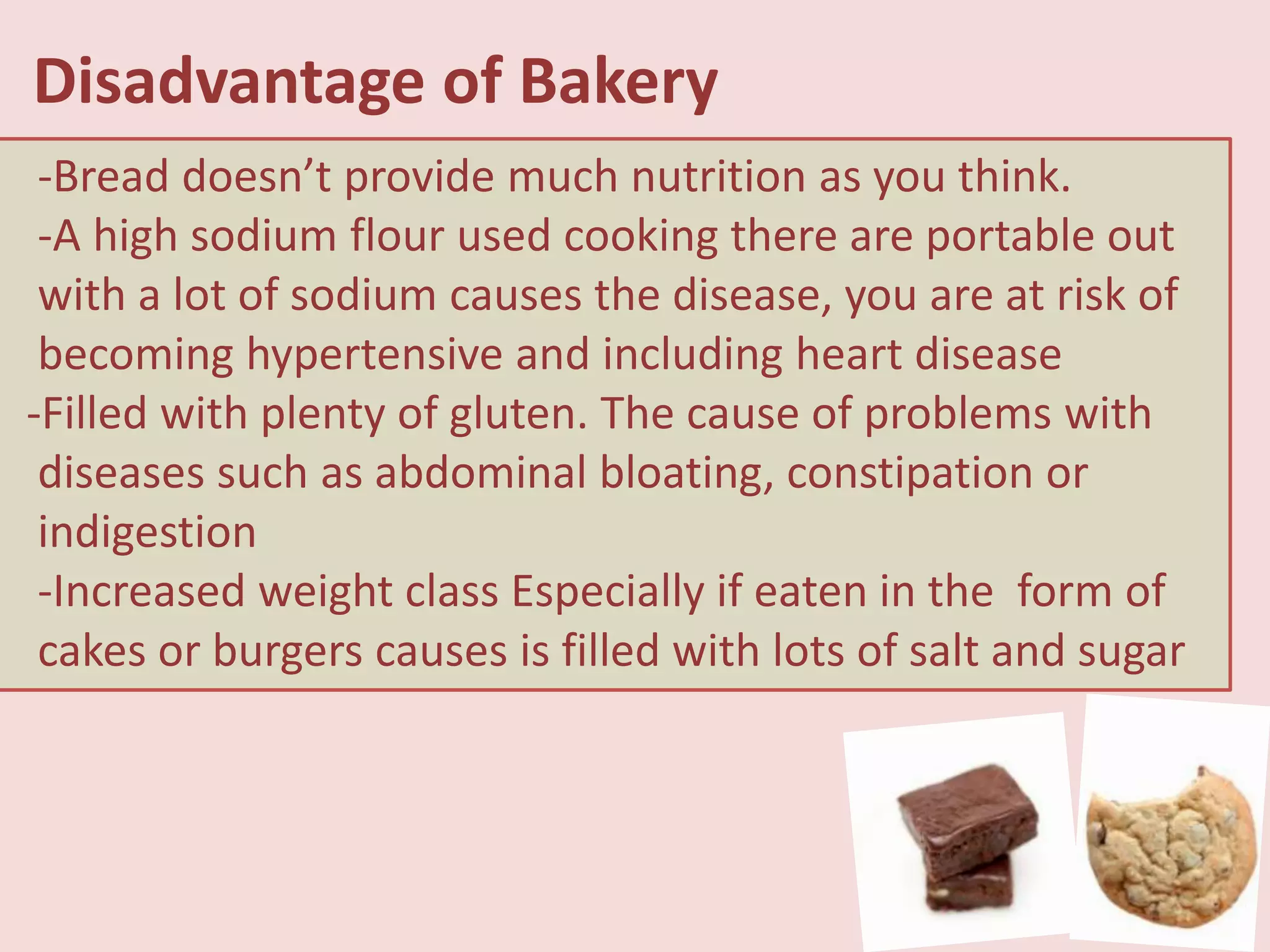 Disadvantage of Bakery

-Bread doesn’t provide much nutrition as you think.
-A high sodium flour used cooking there are portable out with a lot of sodium causes the disease, you are at risk of becoming hypertensive and including heart disease
-Filled with plenty of gluten. The cause of problems with diseases such as abdominal bloating, constipation or indigestion
-Increased weight class Especially if eaten in the form of cakes or burgers causes is filled with lots of salt and sugar